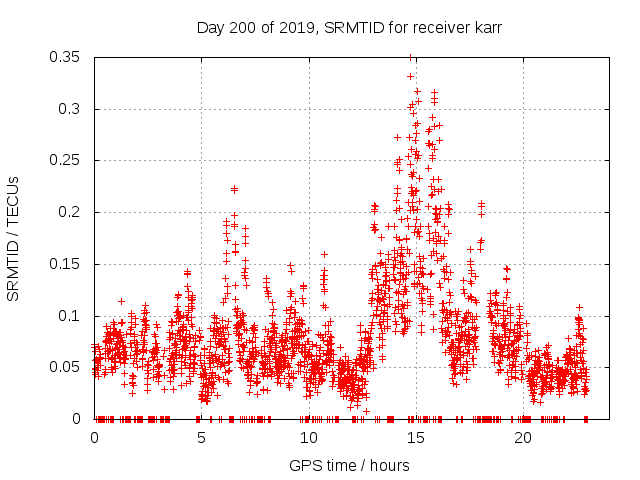 Day 200 of 2019, SRMTID for receiver karr

SRMTID / TECUs

0.35
0.3
0.25
0.2
0.15
0.1
0.05
0

0
5
10
15
20

GPS time / hours